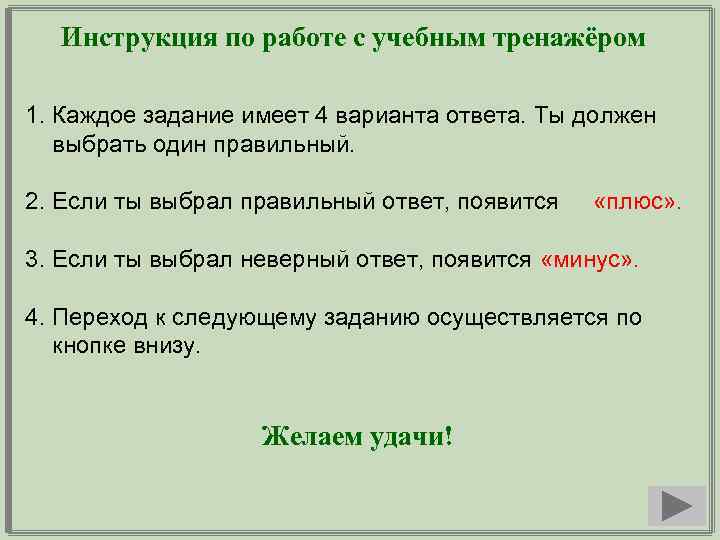 Инструкция по работе с учебным тренажёром

1. Каждое задание имеет 4 варианта ответа. Ты должен выбрать один правильный.

2. Если ты выбрал правильный ответ, появится «плюс».

3. Если ты выбрал неверный ответ, появится «минус».

4. Переход к следующему заданию осуществляется по кнопке внизу.

Желаем удачи!